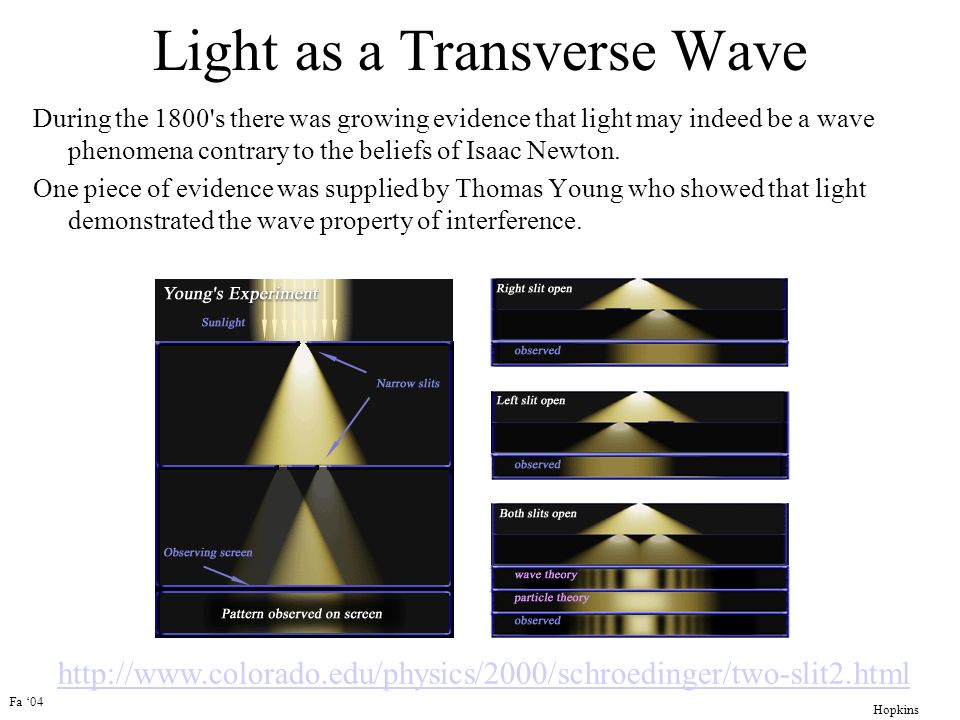 Light as a Transverse Wave

During the 1800's there was growing evidence that light may indeed be a wave phenomena contrary to the beliefs of Isaac Newton.

One piece of evidence was supplied by Thomas Young who showed that light demonstrated the wave property of interference.

Young's Experiment

Sunlight

Narrow slits

Observing screen

Pattern observed on screen

Right slit open

observed

Left slit open

observed

Both slits open

wave theory

particle theory

observed

http://www.colorado.edu/physics/2000/schroedinger/two-slit2.html

Fa '04

Hopkins